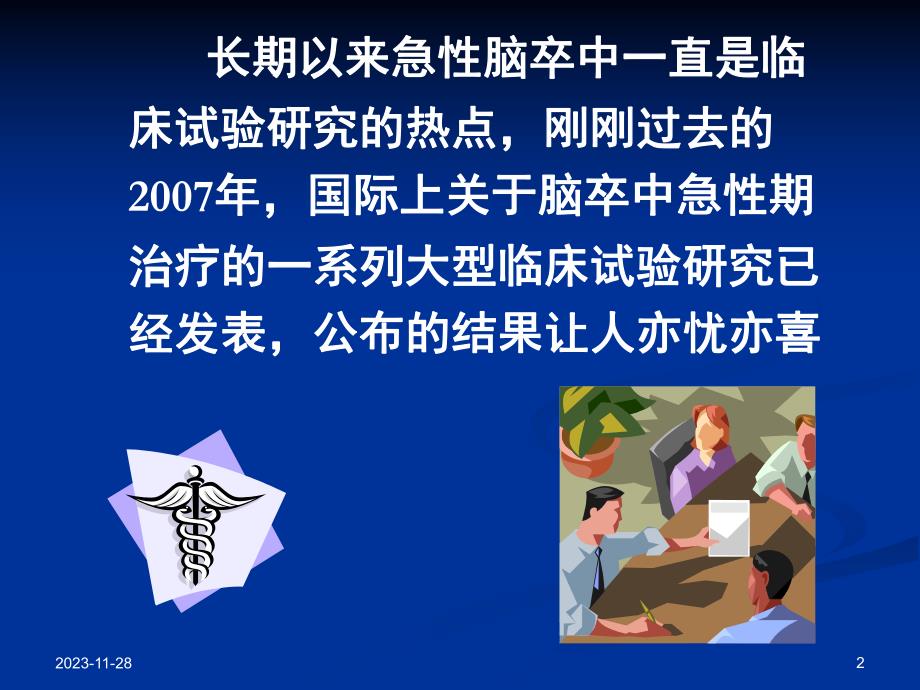 长期以来急性脑卒中一直是临床试验研究的热点，刚刚过去的2007年，国际上关于脑卒中急性期治疗的一系列大型临床试验研究已经发表，公布的结果让人亦忧亦喜

2023-11-28

2